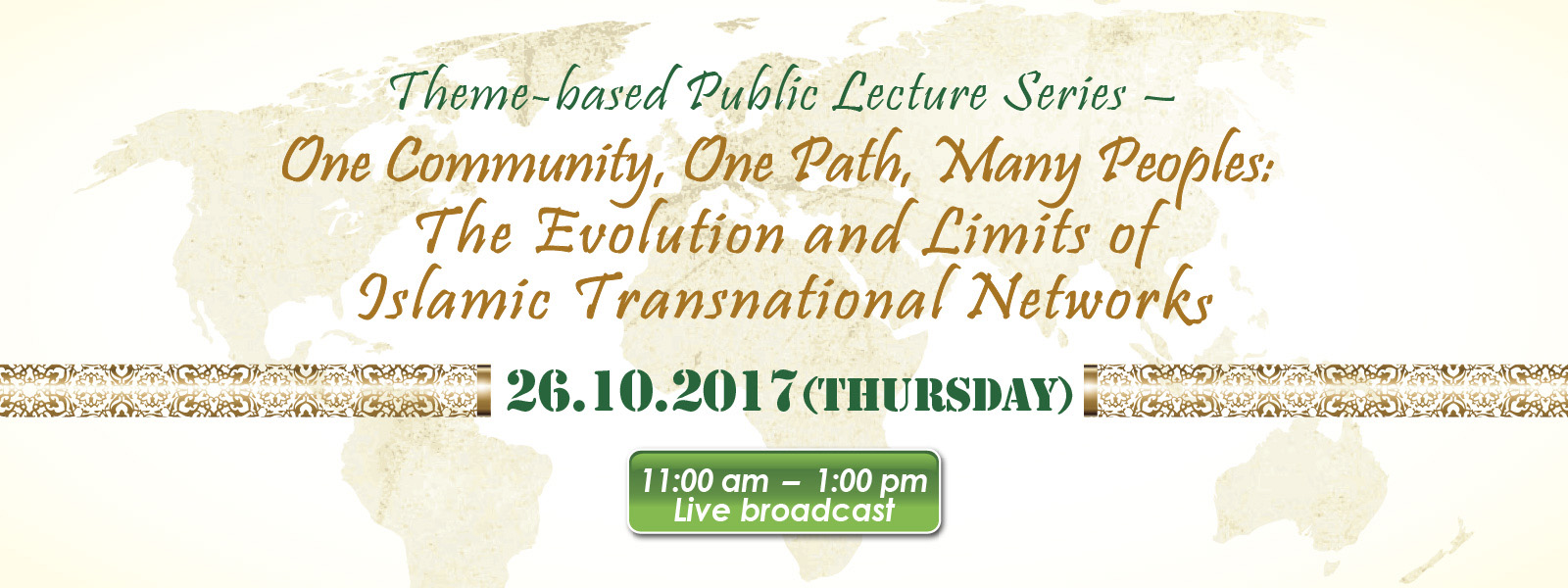 Theme-based Public Lecture Series –
One Community, One Path, Many Peoples: The Evolution and Limits of Islamic Transnational Networks

26.10.2017 (THURSDAY)

11:00 am – 1:00 pm
Live broadcast